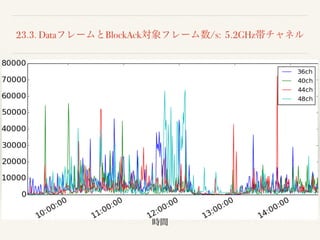 23.3. DataフレームとBlockAck対象フレーム数/s: 5.2GHz帯チャネル

80000
70000
60000
50000
40000
30000
20000
10000
0

36ch
40ch
44ch
48ch

10:00:00
11:00:00
12:00:00
13:00:00
14:00:00
時間